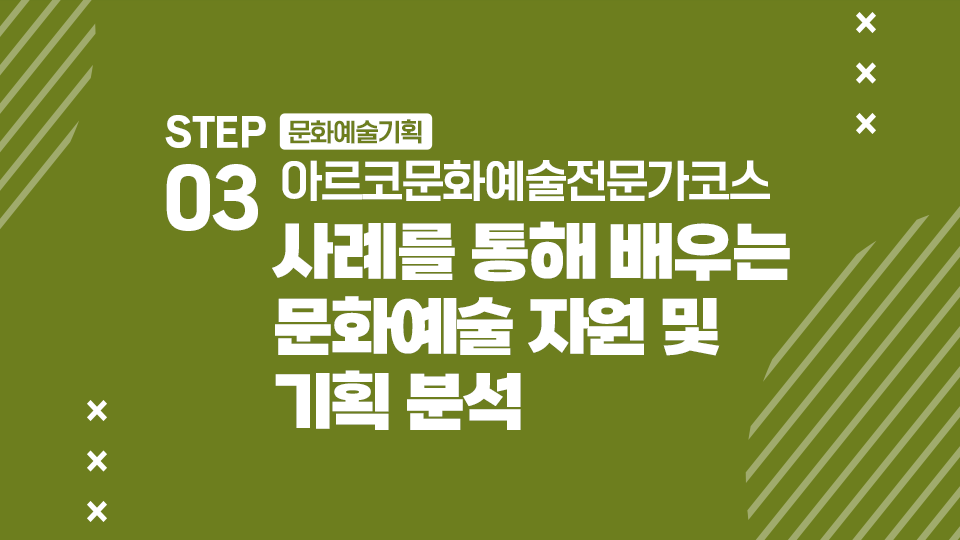 STEP 03

문화예술기획

아르코문화예술전문가코스

사례를 통해 배우는 문화예술 자원 및 기획 분석